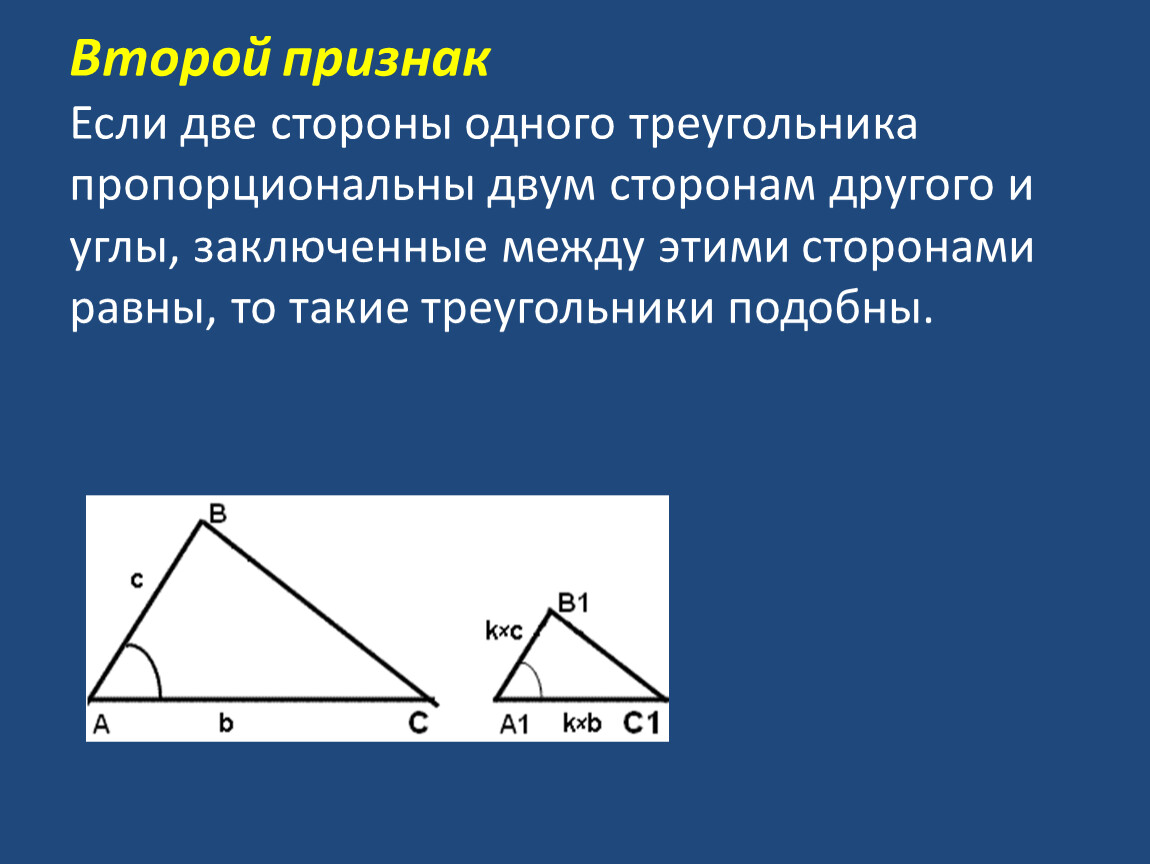 Второй признак

Если две стороны одного треугольника пропорциональны двум сторонам другого и углы, заключенные между этими сторонами равны, то такие треугольники подобны.

B
c
A
b
C
B1
k×c
A1
k×b
C1